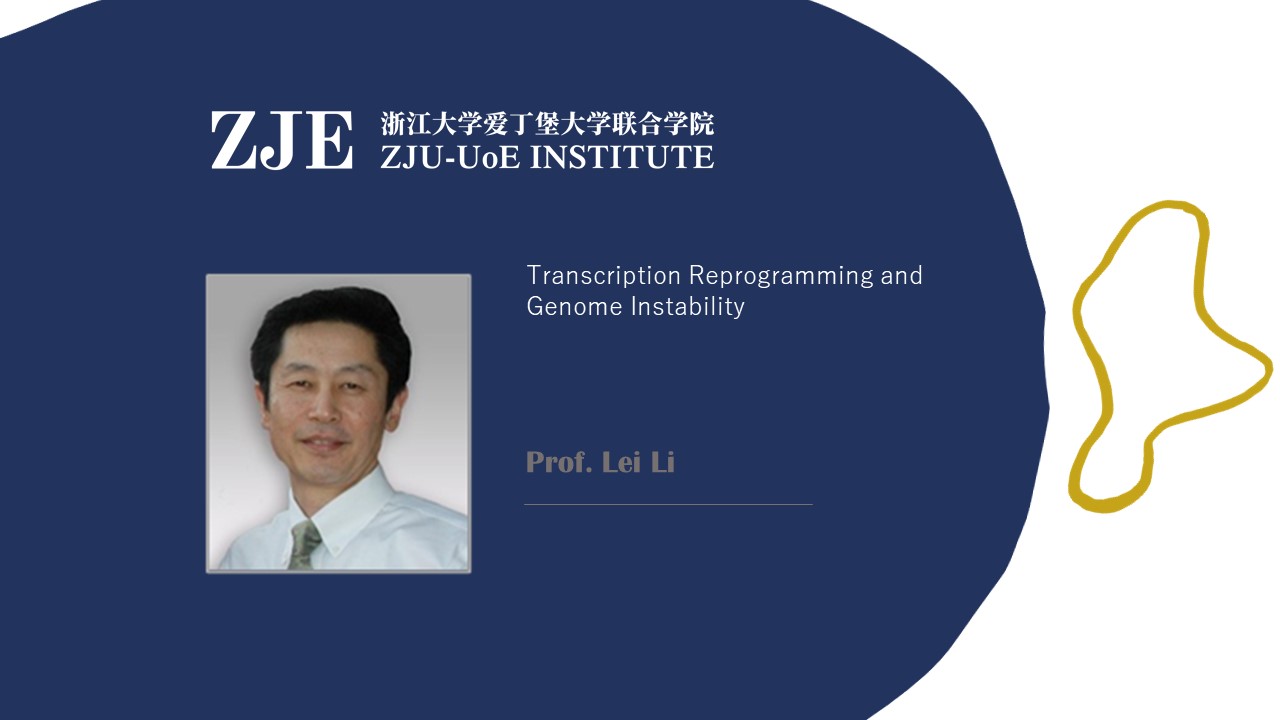 ZJE 浙江大学爱丁堡大学联合学院
ZJU-UoE INSTITUTE

Transcription Reprogramming and Genome Instability

Prof. Lei Li